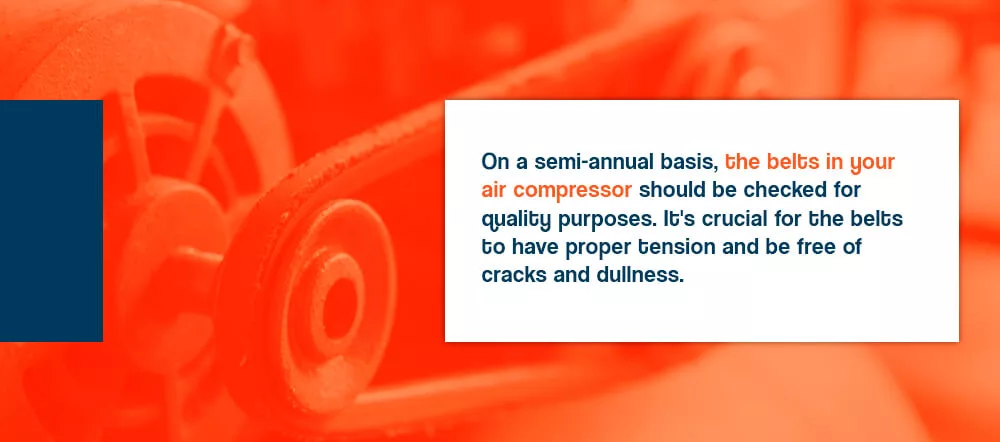 On a semi-annual basis, the belts in your air compressor should be checked for quality purposes. It's crucial for the belts to have proper tension and be free of cracks and dullness.